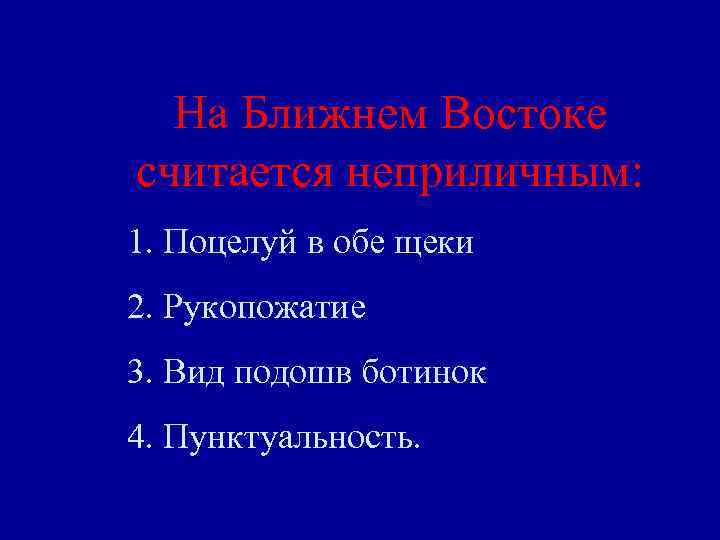 На Ближнем Востоке считается неприличным:

1. Поцелуй в обе щеки

2. Рукопожатие

3. Вид подошв ботинок

4. Пунктуальность.